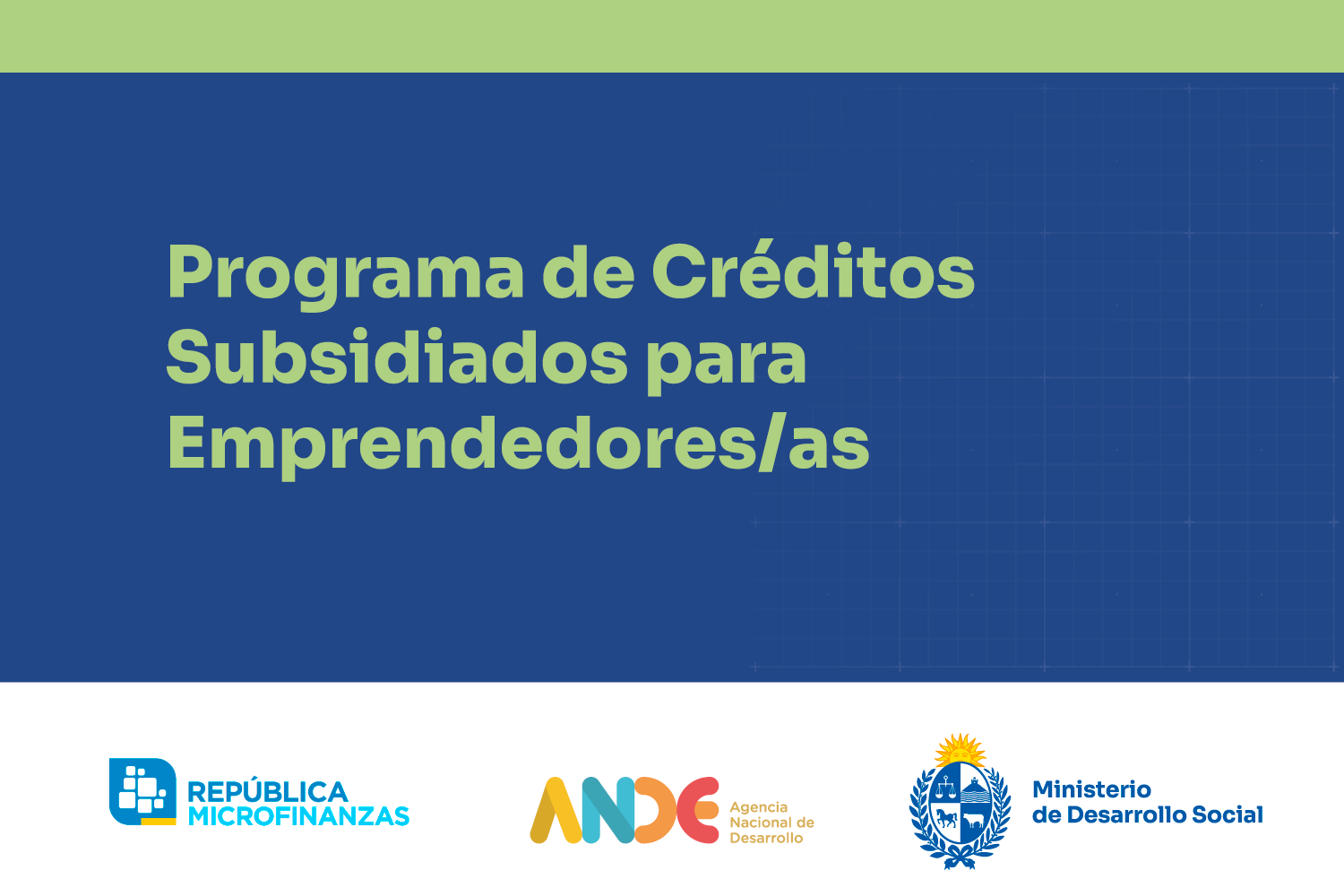 Programa de Créditos Subsidiados para Emprendedores/as

REPÚBLICA MICROFINANZAS

ANDE Agencia Nacional de Desarrollo

Ministerio de Desarrollo Social